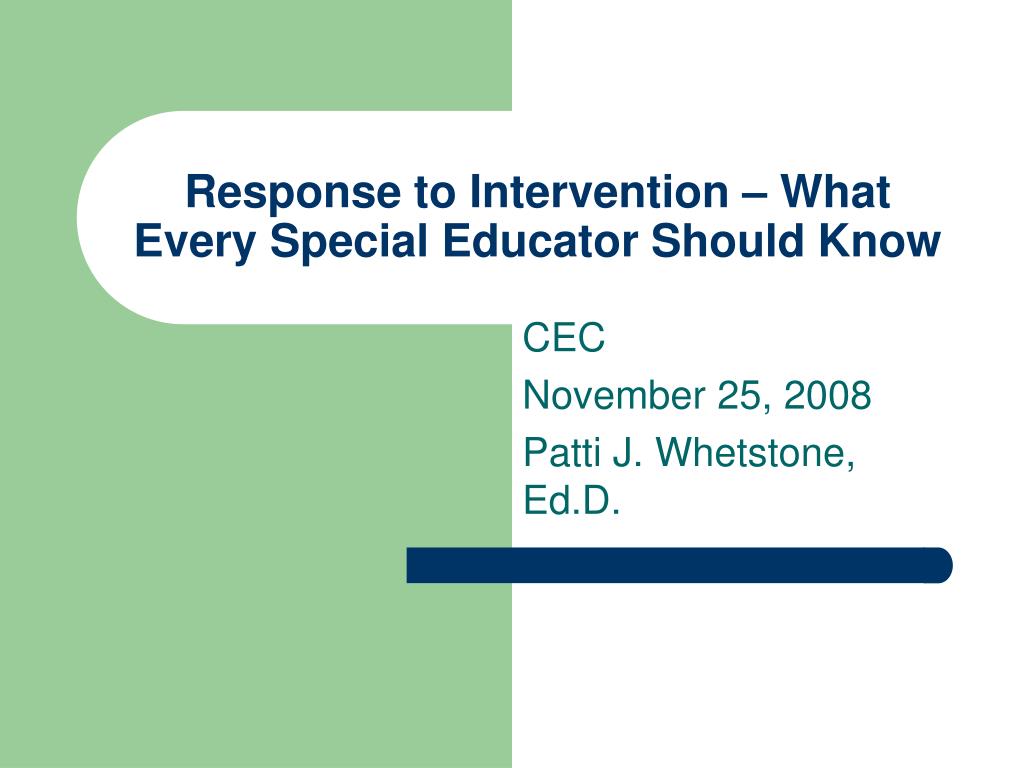 Response to Intervention – What Every Special Educator Should Know

CEC

November 25, 2008

Patti J. Whetstone, Ed.D.